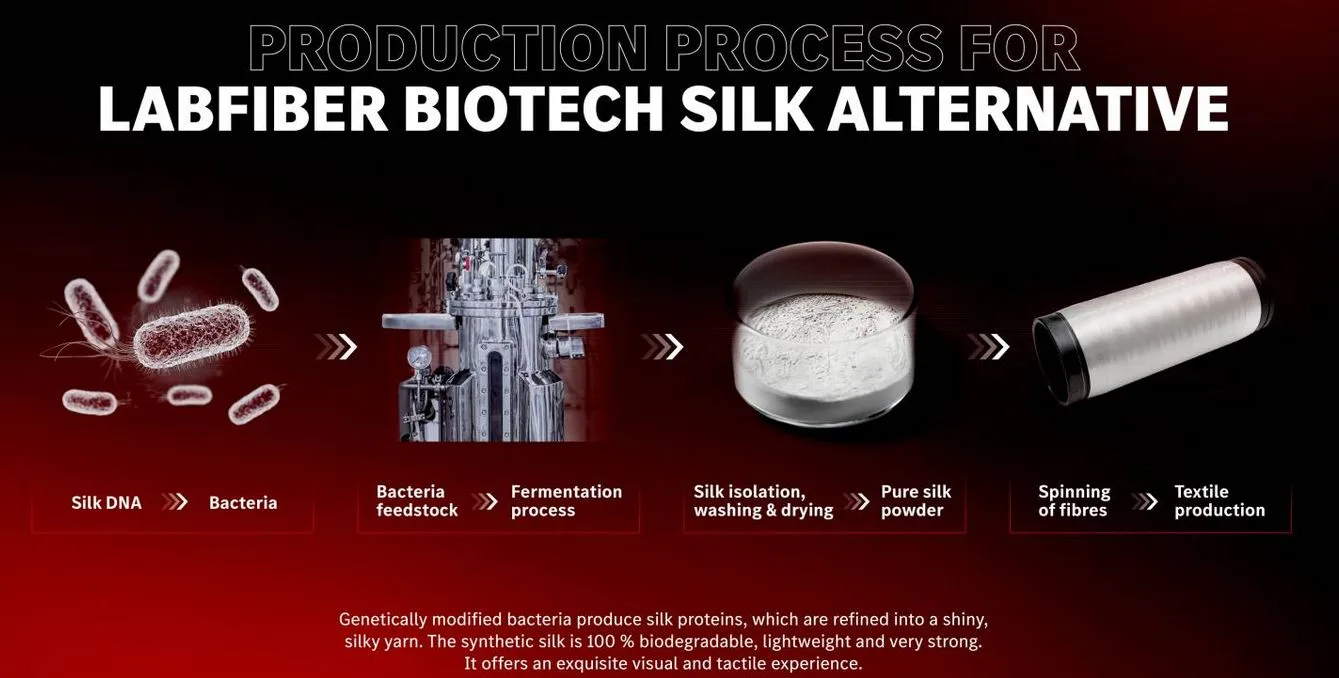 PRODUCTION PROCESS FOR
LABFIBER BIOTECH SILK ALTERNATIVE

Silk DNA Bacteria

Bacteria feedstock Fermentation process

Silk isolation, washing & drying Pure silk powder

Spinning of fibres Textile production

Genetically modified bacteria produce silk proteins, which are refined into a shiny, silky yarn. The synthetic silk is 100 % biodegradable, lightweight and very strong. It offers an exquisite visual and tactile experience.